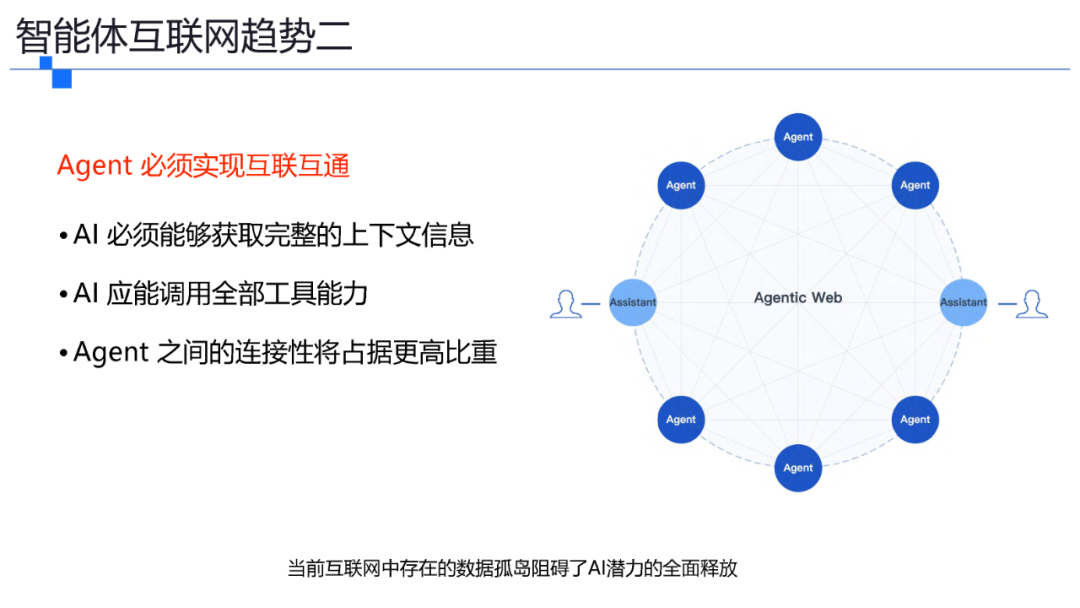 智能体互联网趋势二

Agent 必须实现互联互通

• AI 必须能够获取完整的上下文信息

• AI 应能调用全部工具能力

• Agent 之间的连接性将占据更高比重

Agent

Agent

Agent

Assistant

Agentic Web

Assistant

Agent

Agent

Agent

当前互联网中存在的数据孤岛阻碍了AI潜力的全面释放